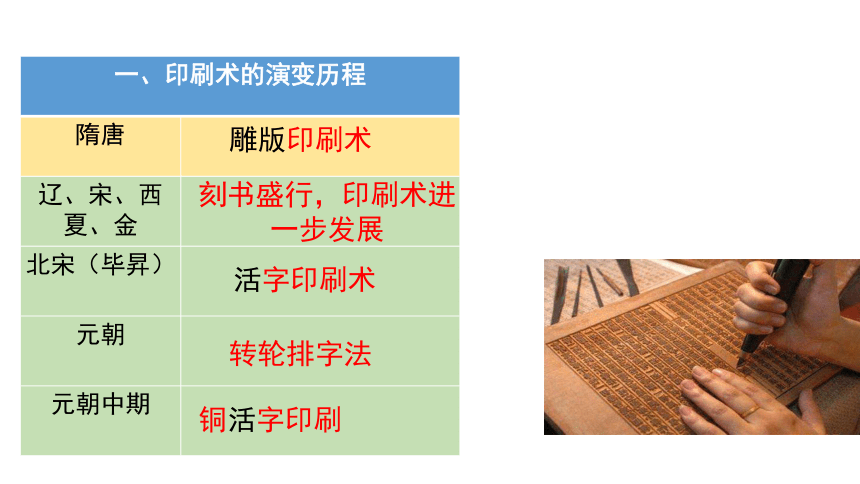 | 一、印刷术的演变历程 | |
|---|---|
| 隋唐 | 雕版印刷术 |
| 辽、宋、西夏、金 | 刻书盛行，印刷术进一步发展 |
| 北宋（毕昇） | 活字印刷术 |
| 元朝 | 转轮排字法 |
| 元朝中期 | 铜活字印刷 |